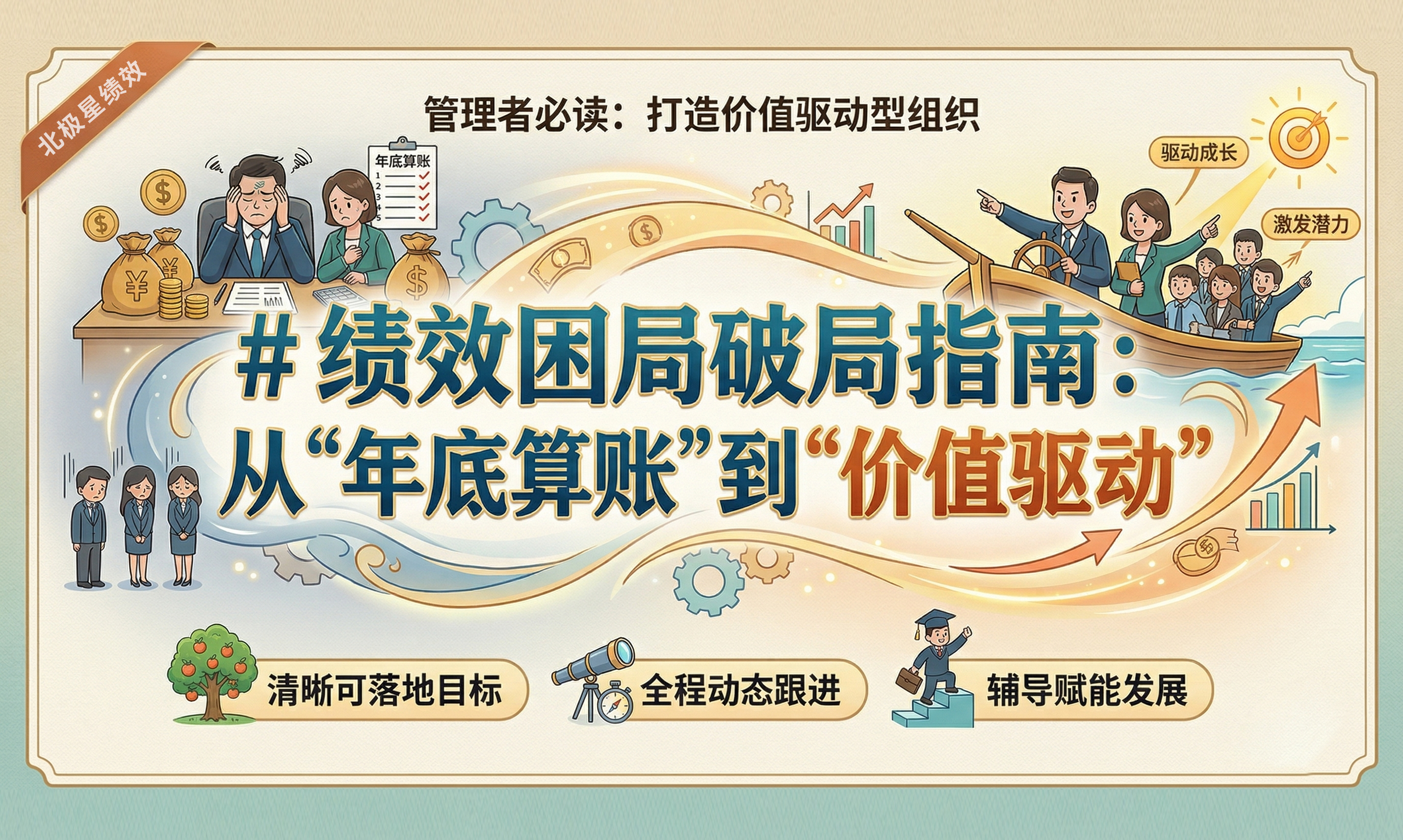 北极星绩效

管理者必读：打造价值驱动型组织

年底算账
1
2
3
4
5

驱动成长

激发潜力

# 绩效困局破局指南：
从“年底算账”到“价值驱动”

清晰可落地目标

全程动态跟进

辅导赋能发展